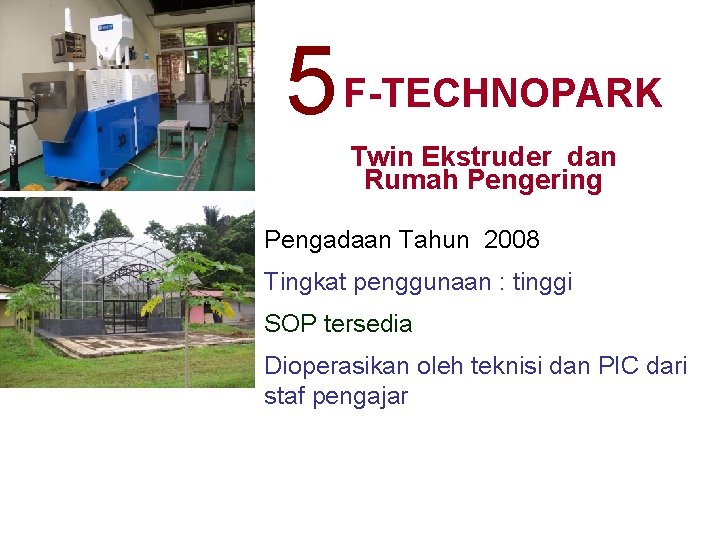 5 F-TECHNOPARK

Twin Ekstruder dan Rumah Pengering

Pengadaan Tahun 2008

Tingkat penggunaan : tinggi

SOP tersedia

Dioperasikan oleh teknisi dan PIC dari staf pengajar